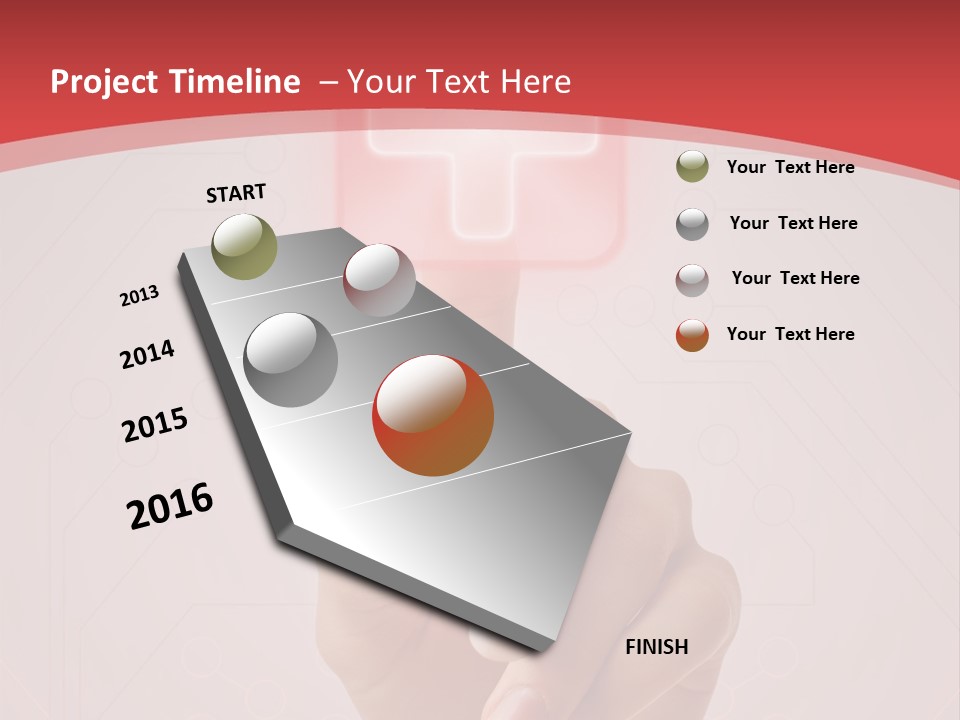 Project Timeline – Your Text Here

START

2013

2014

2015

2016

FINISH

Your Text Here

Your Text Here

Your Text Here

Your Text Here